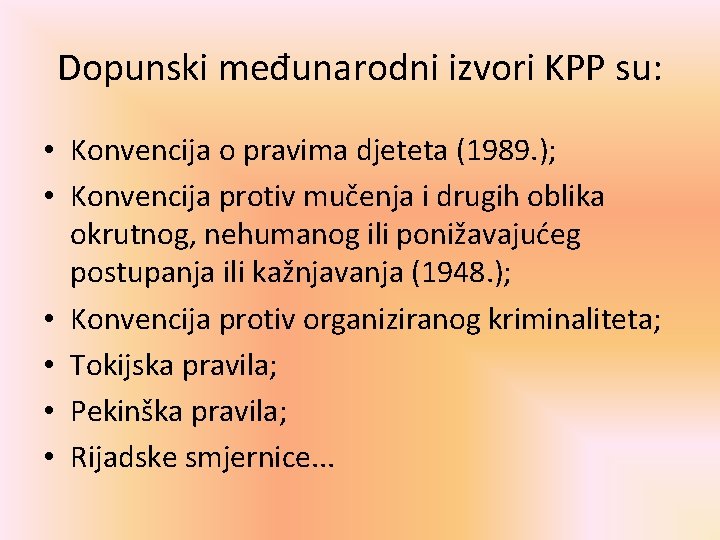 Dopunski međunarodni izvori KPP su:

• Konvencija o pravima djeteta (1989.);
• Konvencija protiv mučenja i drugih oblika okrutnog, nehumanog ili ponižavajućeg postupanja ili kažnjavanja (1948.);
• Konvencija protiv organiziranog kriminaliteta;
• Tokijska pravila;
• Pekinška pravila;
• Rijadske smjernice...